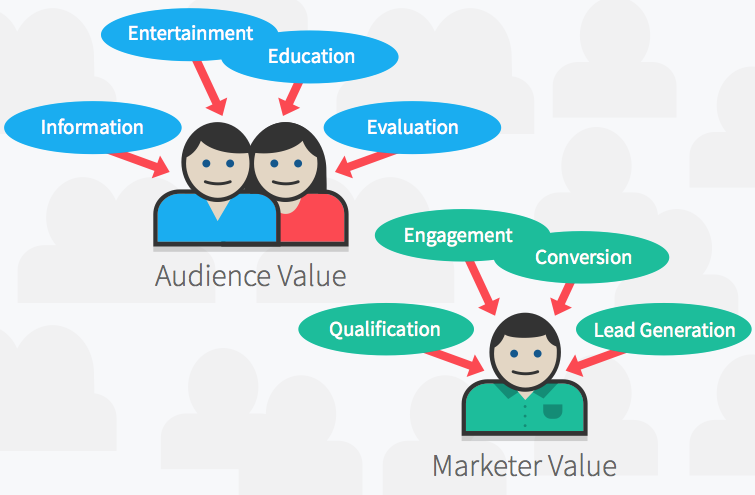 Entertainment

Education

Information

Evaluation

Audience Value

Engagement

Conversion

Qualification

Lead Generation

Marketer Value